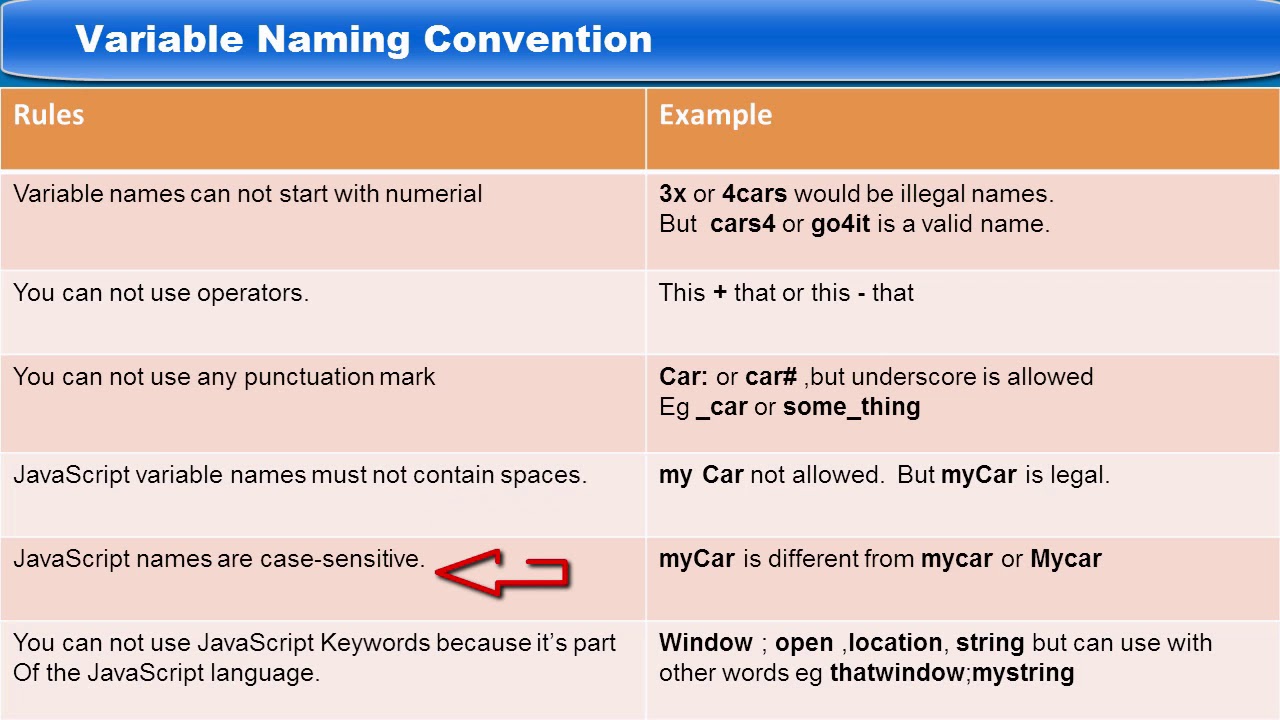 Variable Naming Convention

| Rules | Example |
|---|---|
| Variable names can not start with numerial | 3x or 4cars would be illegal names. But cars4 or go4it is a valid name. |
| You can not use operators. | This + that or this - that |
| You can not use any punctuation mark | Car: or car# ,but underscore is allowed Eg _car or some_thing |
| JavaScript variable names must not contain spaces. | my Car not allowed. But myCar is legal. |
| JavaScript names are case-sensitive. | myCar is different from mycar or Mycar |
| You can not use JavaScript Keywords because it's part Of the JavaScript language. | Window ; open ,location, string but can use with other words eg thatwindow;mystring |